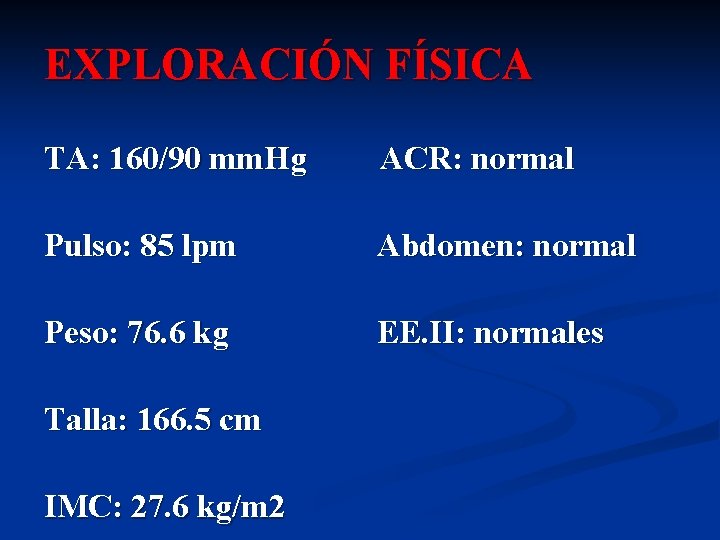 EXPLORACIÓN FÍSICA

TA: 160/90 mmHg

Pulso: 85 lpm

Peso: 76.6 kg

Talla: 166.5 cm

IMC: 27.6 kg/m2

ACR: normal

Abdomen: normal

EE.II: normales